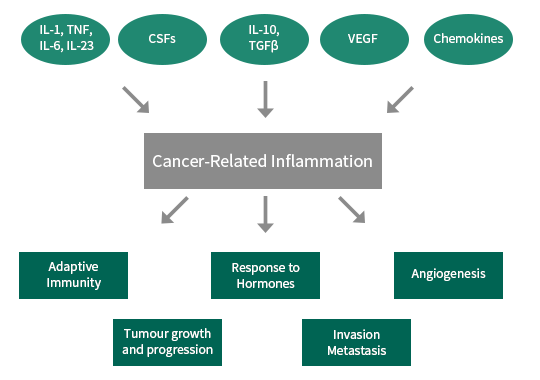 IL-1, TNF, IL-6, IL-23

CSFs

IL-10, TGFβ

VEGF

Chemokines

Cancer-Related Inflammation

Adaptive Immunity

Response to Hormones

Angiogenesis

Tumour growth and progression

Invasion Metastasis